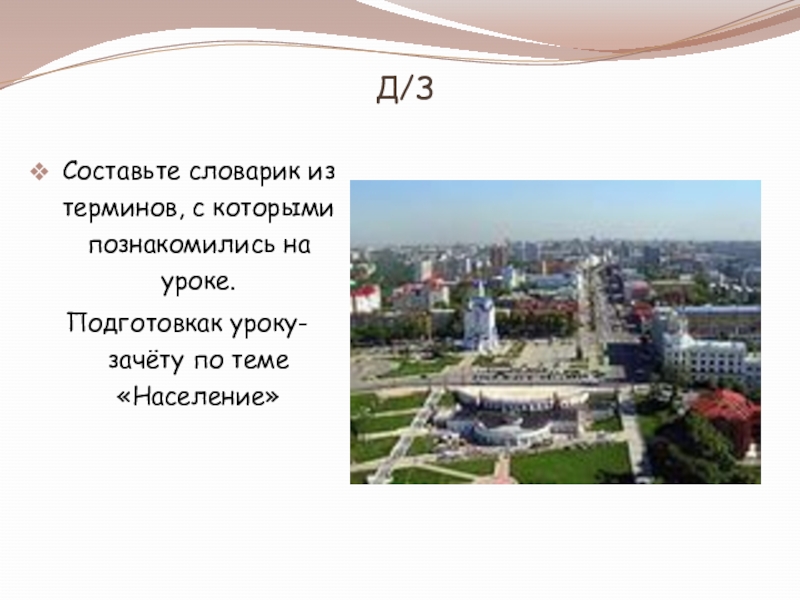 Д/З

Составьте словарик из терминов, с которыми познакомились на уроке.

Подготовкак уроку-зачёту по теме «Население»